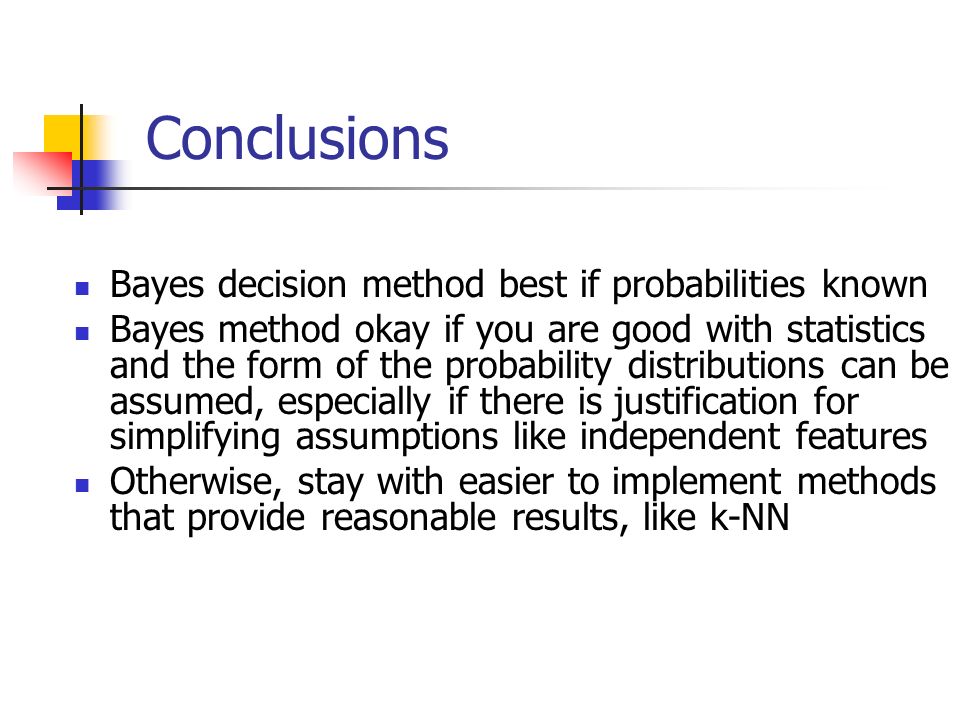 Conclusions

- Bayes decision method best if probabilities known
- Bayes method okay if you are good with statistics and the form of the probability distributions can be assumed, especially if there is justification for simplifying assumptions like independent features
- Otherwise, stay with easier to implement methods that provide reasonable results, like k-NN